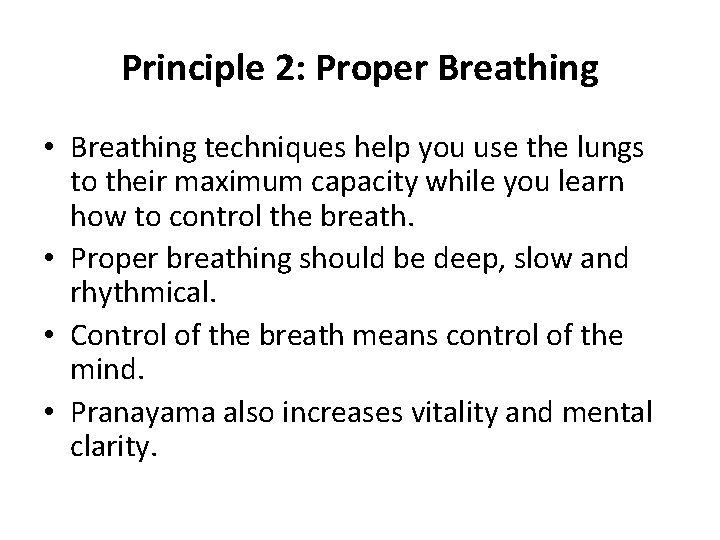 Principle 2: Proper Breathing

• Breathing techniques help you use the lungs to their maximum capacity while you learn how to control the breath.
• Proper breathing should be deep, slow and rhythmical.
• Control of the breath means control of the mind.
• Pranayama also increases vitality and mental clarity.